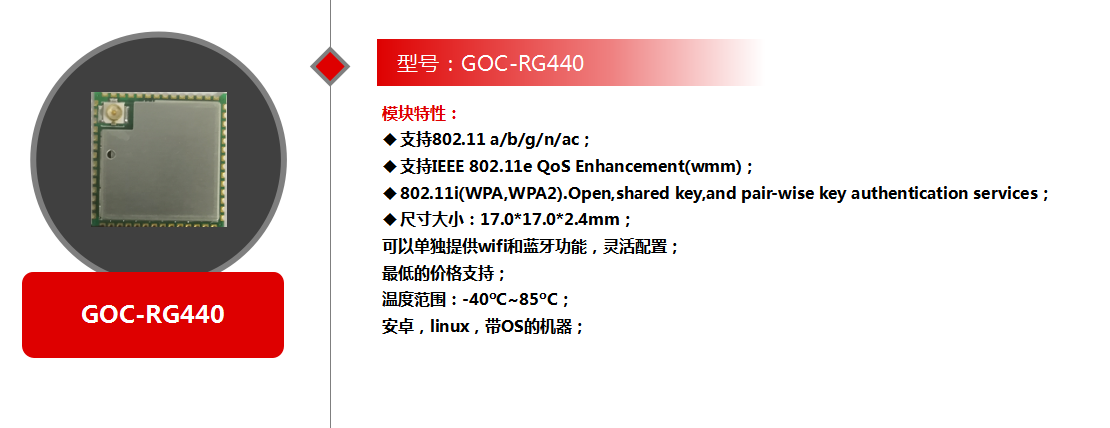 GOC-RG440

型号：GOC-RG440

模块特性：
◆ 支持802.11 a/b/g/n/ac；
◆ 支持IEEE 802.11e QoS Enhancement(wmm)；
◆ 802.11i(WPA,WPA2).Open,shared key,and pair-wise key authentication services；
◆ 尺寸大小：17.0*17.0*2.4mm；
可以单独提供wifi和蓝牙功能，灵活配置；
最低的价格支持；
温度范围：-40ºC~85ºC；
安卓，linux，带OS的机器；